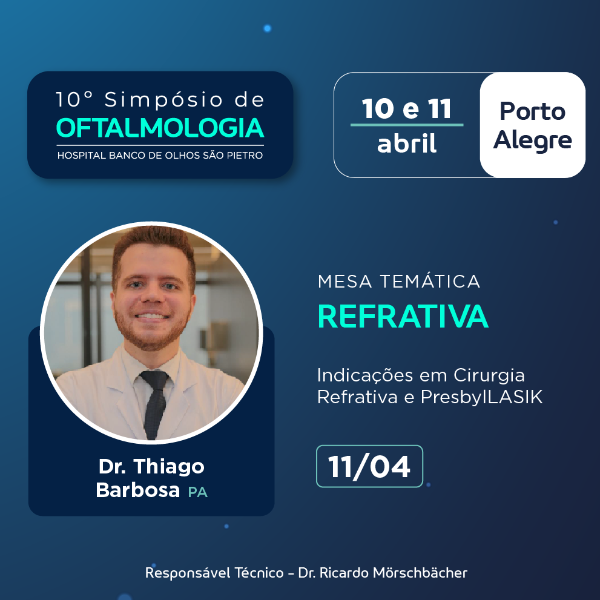 10° Simpósio de
OFTALMOLOGIA
HOSPITAL BANCO DE OLHOS SÃO PIETRO

10 e 11
abril

Porto Alegre

MESA TEMÁTICA
REFRATIVA

Indicações em Cirurgia Refrativa e PresbyILASIK

11/04

Dr. Thiago Barbosa PA

Responsável Técnico - Dr. Ricardo Mörschbächer